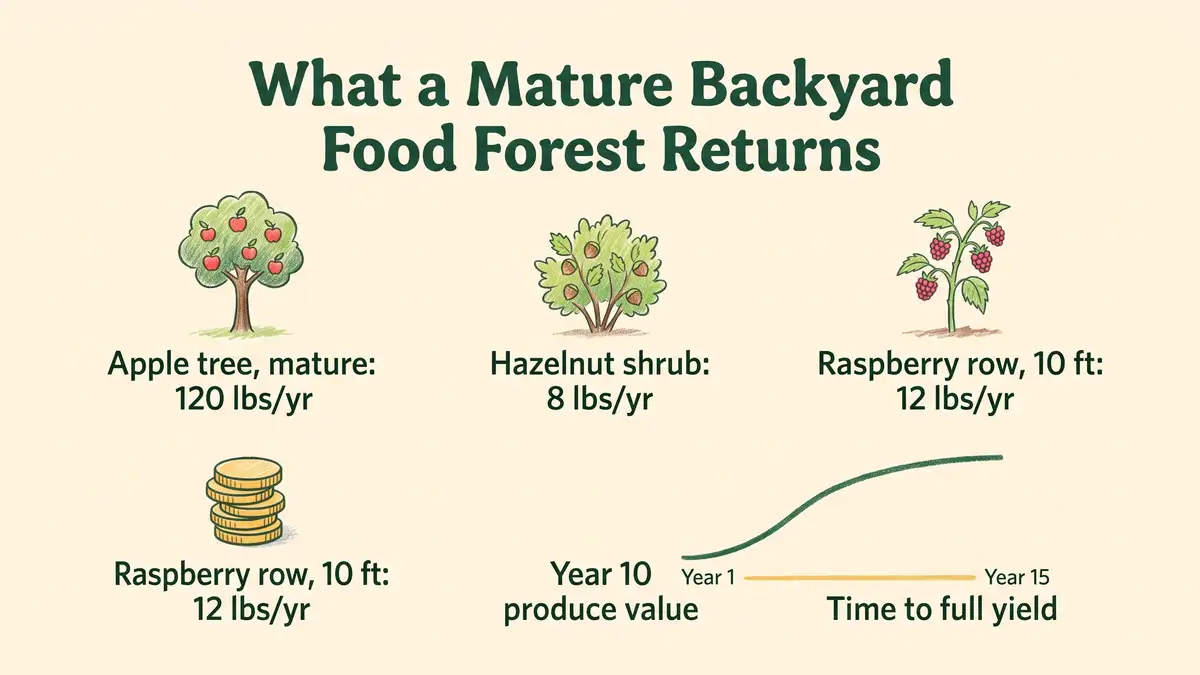 What a Mature Backyard Food Forest Returns

Apple tree, mature: 120 lbs/yr

Hazelnut shrub: 8 lbs/yr

Raspberry row, 10 ft: 12 lbs/yr

Raspberry row, 10 ft: 12 lbs/yr

Year 10 produce value

Year 1

Year 15

Time to full yield